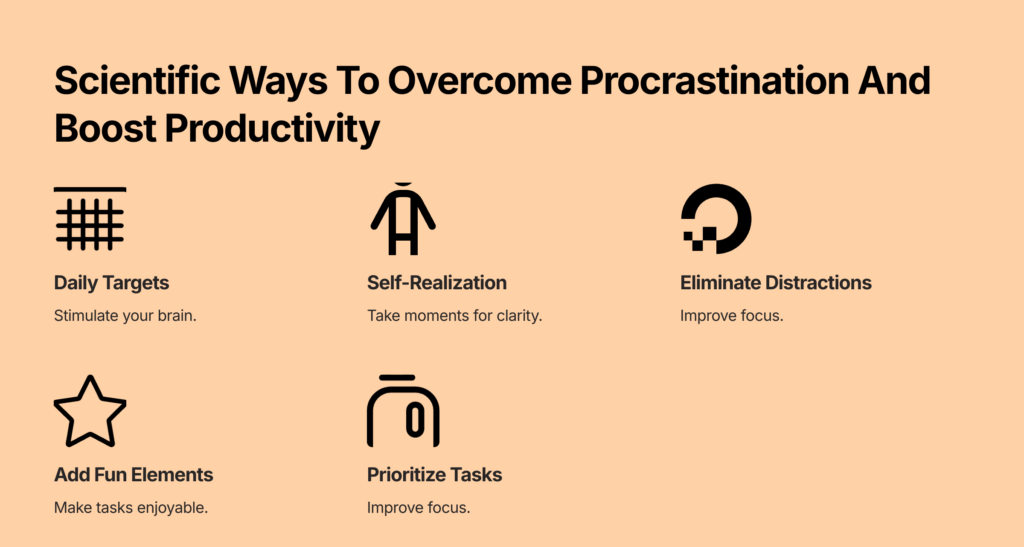 Scientific Ways To Overcome Procrastination And Boost Productivity

Daily Targets

Stimulate your brain.

Self-Realization

Take moments for clarity.

Eliminate Distractions

Improve focus.

Add Fun Elements

Make tasks enjoyable.

Prioritize Tasks

Improve focus.